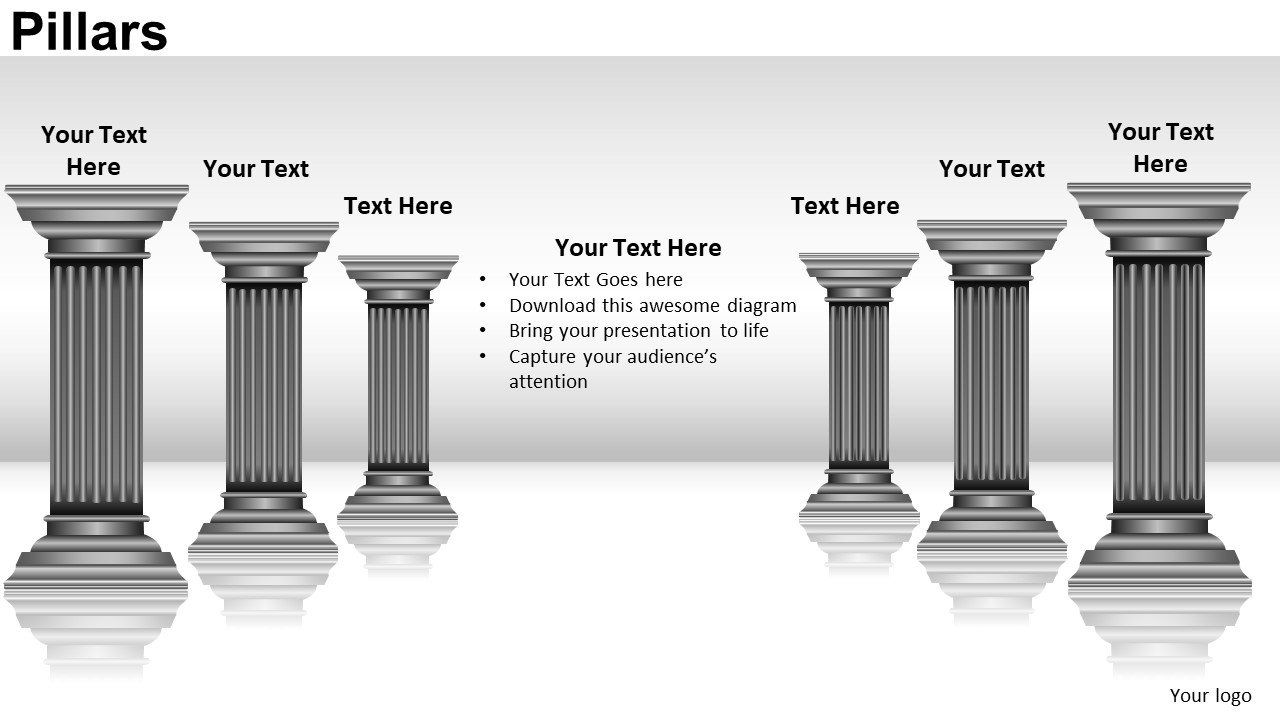 Pillars

Your Text Here

Your Text

Text Here

Your Text Here
• Your Text Goes here
• Download this awesome diagram
• Bring your presentation to life
• Capture your audience's attention

Text Here

Your Text

Your Text Here

Your logo